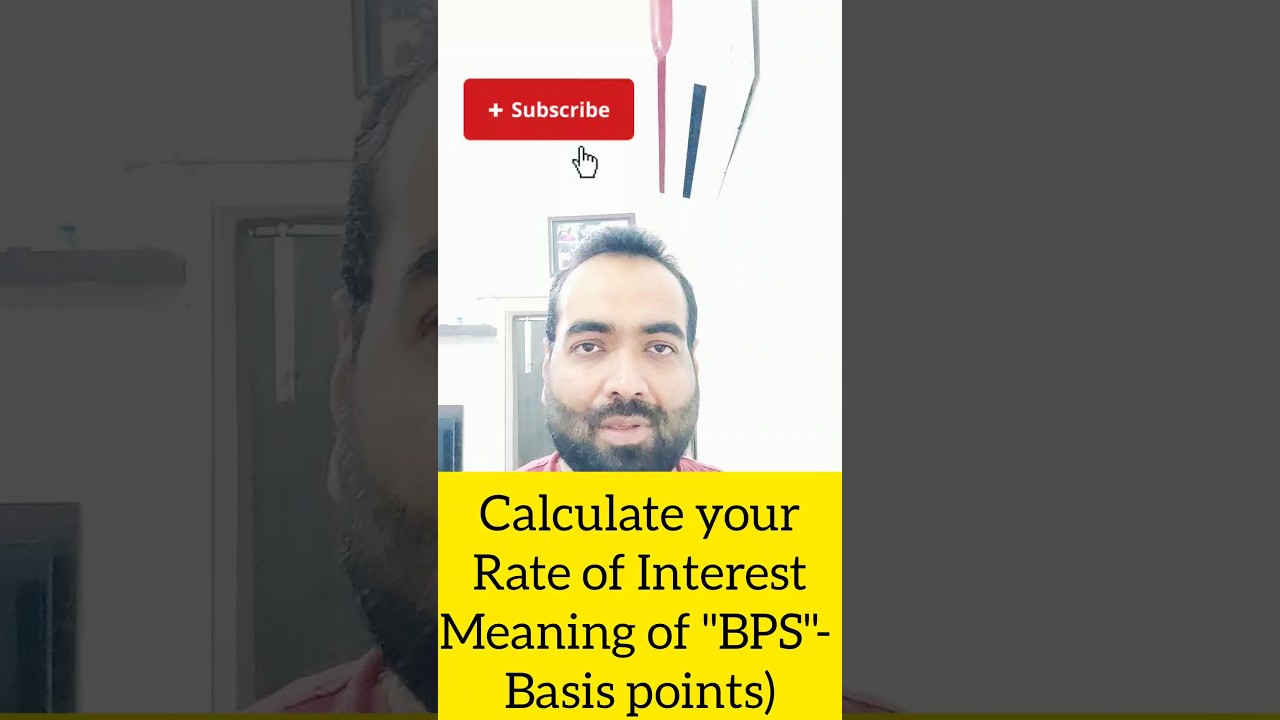 + Subscribe

Calculate your Rate of Interest Meaning of "BPS"- Basis points)